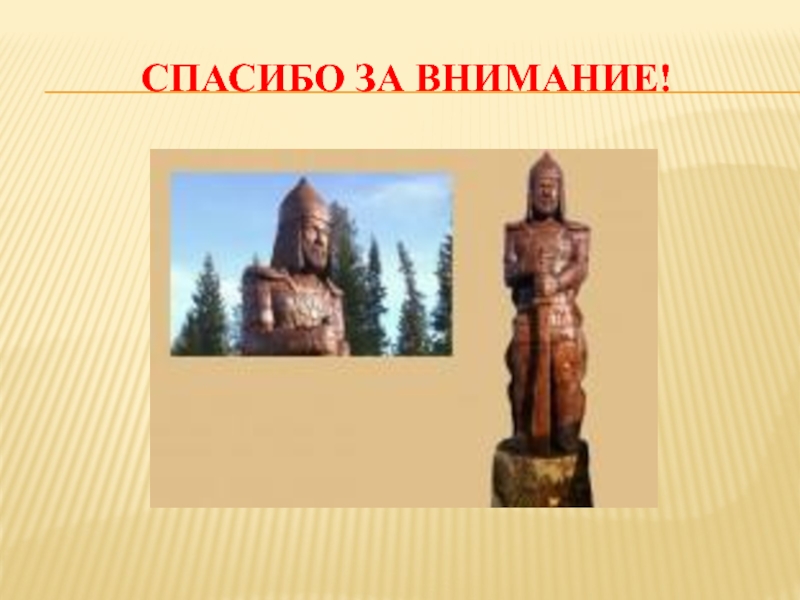 СПАСИБО ЗА ВНИМАНИЕ!